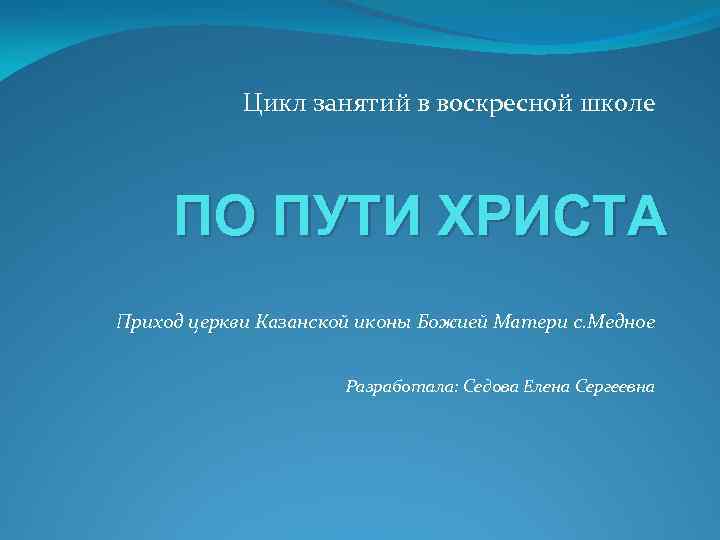 Цикл занятий в воскресной школе

ПО ПУТИ ХРИСТА

Приход церкви Казанской иконы Божией Матери с.Медное

Разработала: Седова Елена Сергеевна